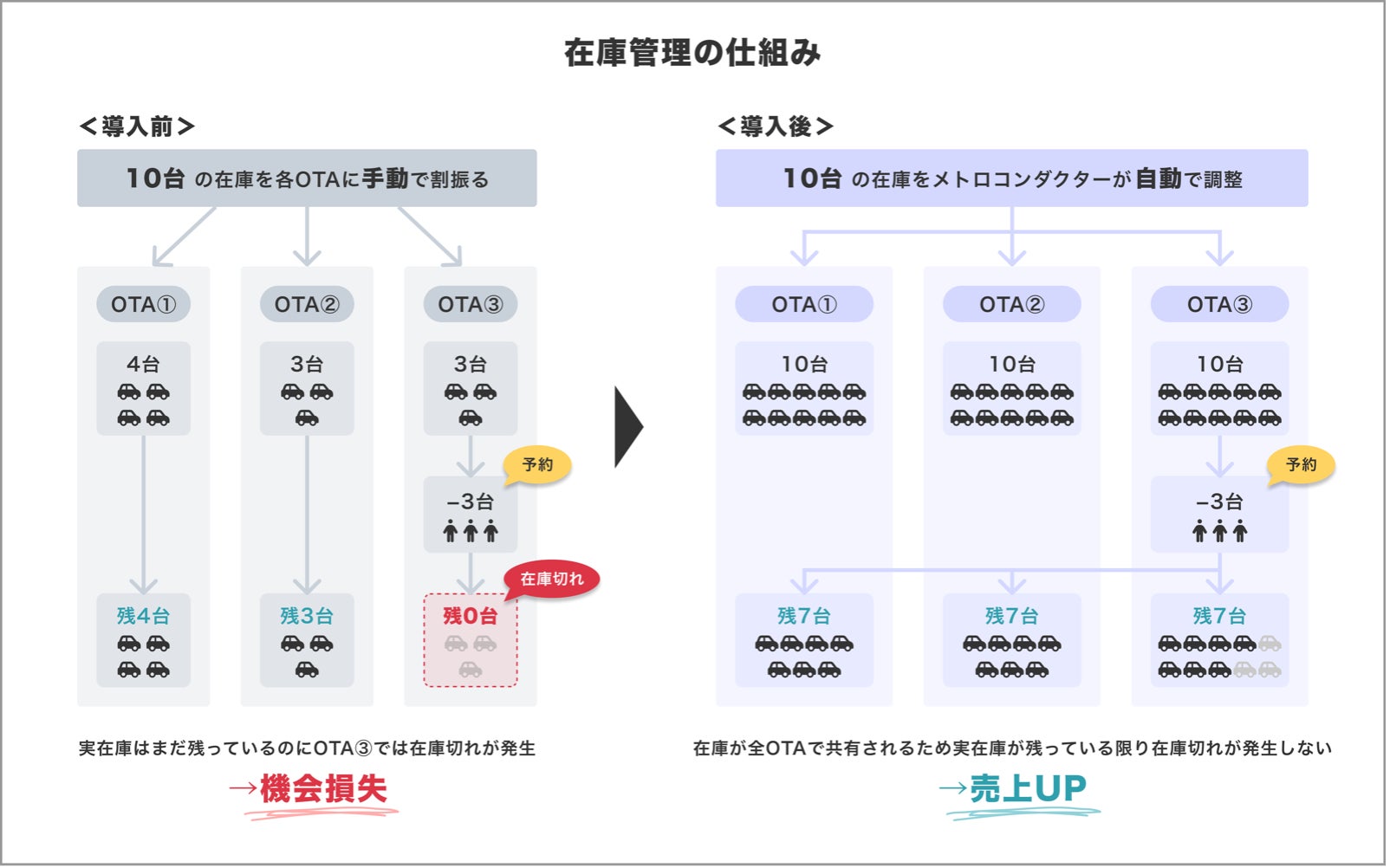 在庫管理の仕組み

＜導入前＞

10台 の在庫を各OTAに手動で割振る

OTA①

4台

残4台

OTA②

3台

残3台

OTA③

3台

予約

−3台

在庫切れ

残0台

実在庫はまだ残っているのにOTA③では在庫切れが発生

→機会損失

＜導入後＞

10台 の在庫をメトロコンダクターが自動で調整

OTA①

10台

残7台

OTA②

10台

残7台

OTA③

10台

予約

−3台

残7台

在庫が全OTAで共有されるため実在庫が残っている限り在庫切れが発生しない

→売上UP